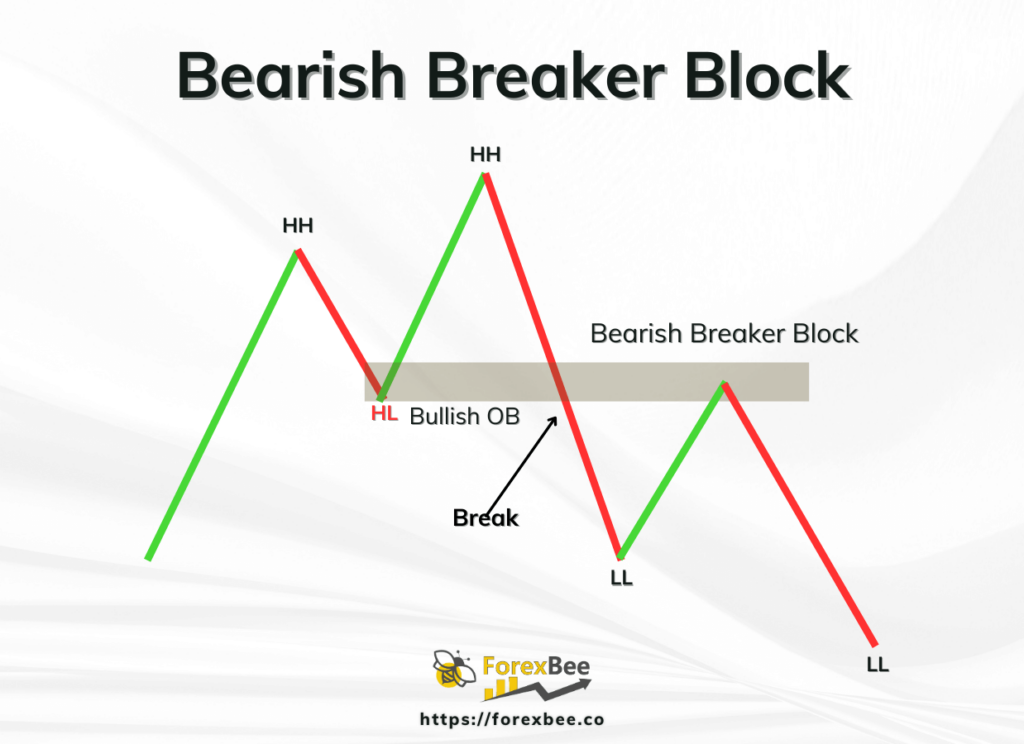 Bearish Breaker Block

HH

HH

Bearish Breaker Block

HL Bullish OB

Break

LL

LL

ForexBee

https://forexbee.co